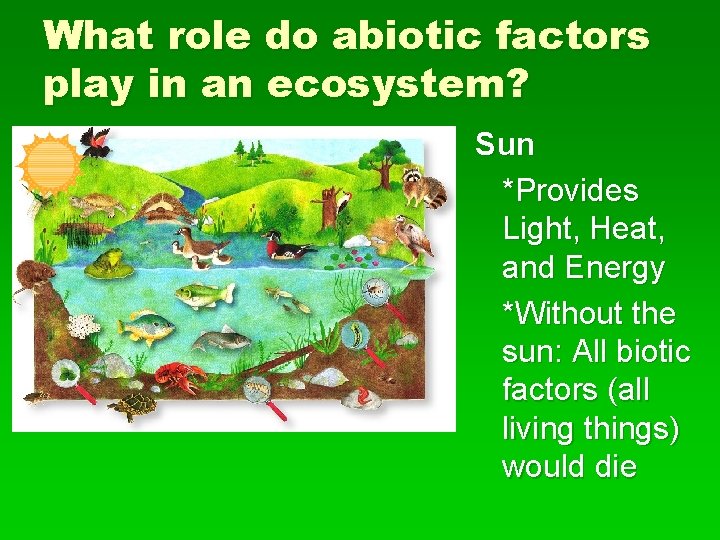 What role do abiotic factors play in an ecosystem?

Sun

*Provides Light, Heat, and Energy

*Without the sun: All biotic factors (all living things) would die